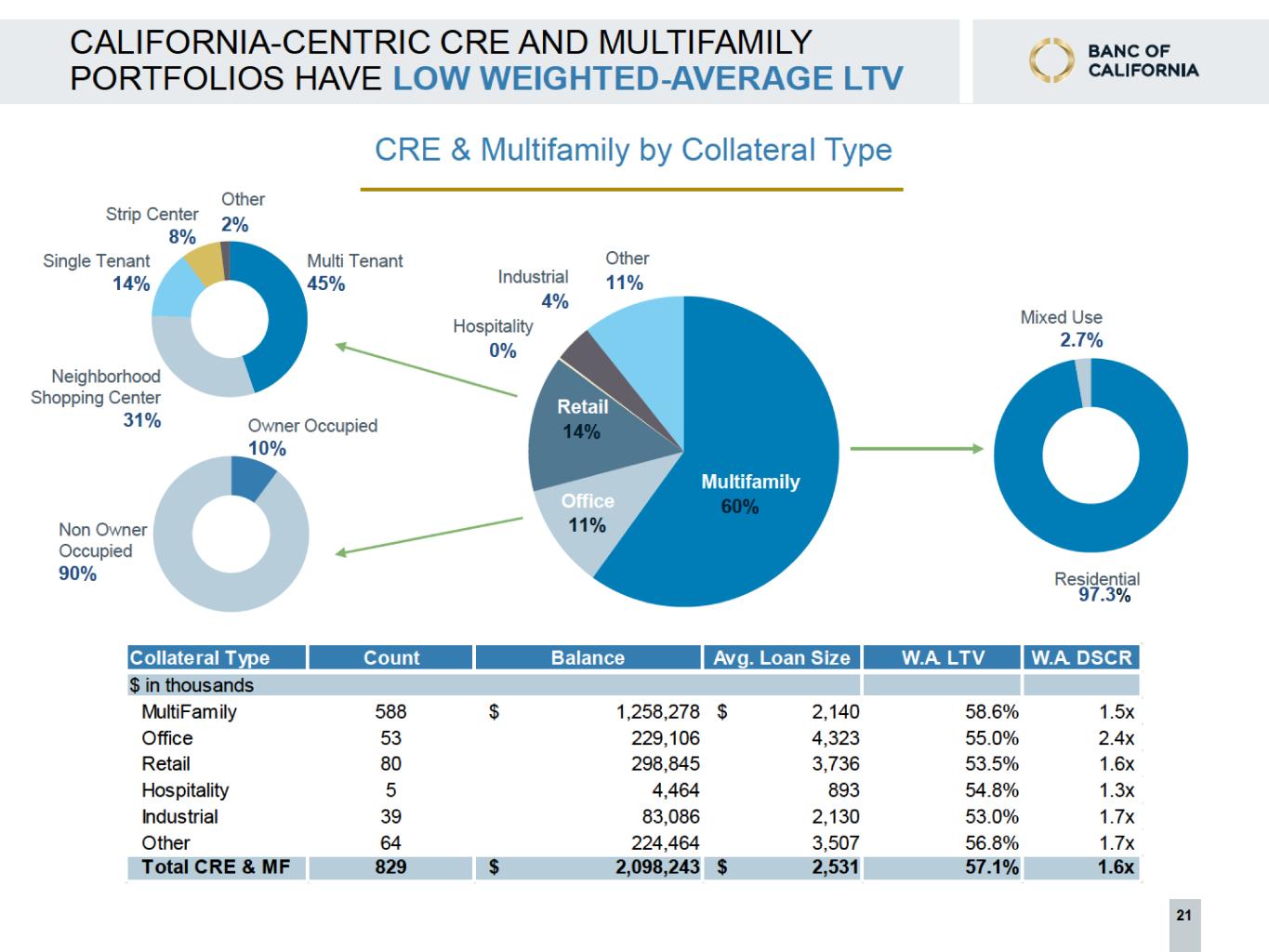 CALIFORNIA-CENTRIC CRE AND MULTIFAMILY PORTFOLIOS HAVE LOW WEIGHTED-AVERAGE LTV

BANC OF CALIFORNIA

CRE & Multifamily by Collateral Type

Strip Center 8%
Other 2%
Single Tenant 14%
Multi Tenant 45%
Neighborhood Shopping Center 31%

Owner Occupied 10%
Non Owner Occupied 90%

Industrial 4%
Other 11%
Hospitality 0%
Retail 14%
Office 11%
Multifamily 60%

Mixed Use 2.7%
Residential 97.3%

| Collateral Type | Count | Balance | Avg. Loan Size | W.A. LTV | W.A. DSCR |
|---|---|---|---|---|---|
| $ in thousands | | | | | |
| MultiFamily | 588 | $ 1,258,278 | $ 2,140 | 58.6% | 1.5x |
| Office | 53 | 229,106 | 4,323 | 55.0% | 2.4x |
| Retail | 80 | 298,845 | 3,736 | 53.5% | 1.6x |
| Hospitality | 5 | 4,464 | 893 | 54.8% | 1.3x |
| Industrial | 39 | 83,086 | 2,130 | 53.0% | 1.7x |
| Other | 64 | 224,464 | 3,507 | 56.8% | 1.7x |
| Total CRE & MF | 829 | $ 2,098,243 | $ 2,531 | 57.1% | 1.6x |

21